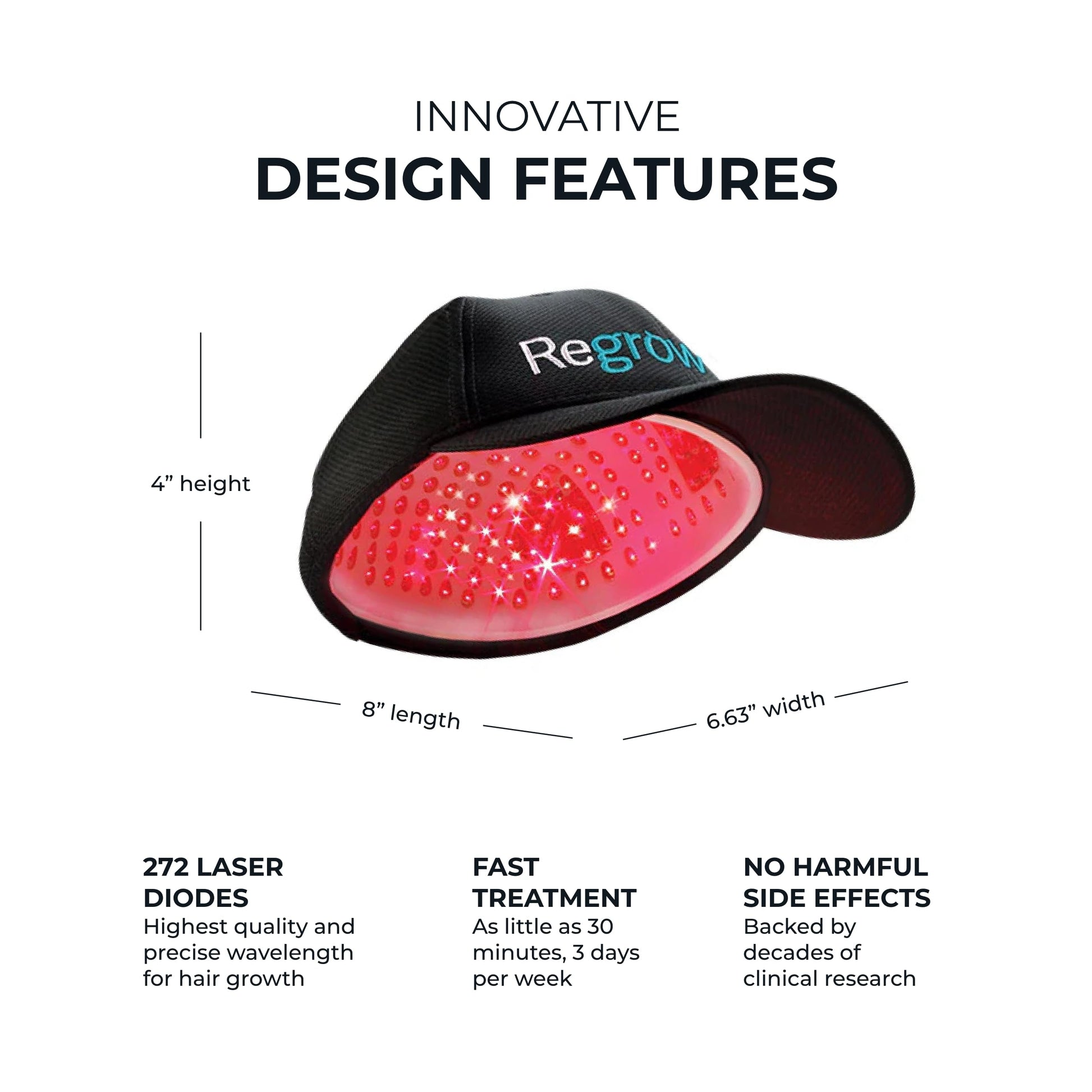 INNOVATIVE
DESIGN FEATURES

Regrow

4” height

8” length

6.63” width

272 LASER DIODES
Highest quality and precise wavelength for hair growth

FAST TREATMENT
As little as 30 minutes, 3 days per week

NO HARMFUL SIDE EFFECTS
Backed by decades of clinical research